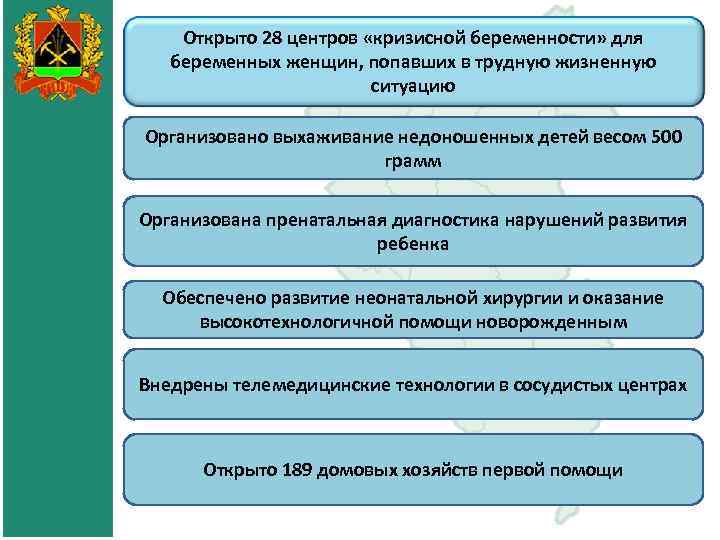 Открыто 28 центров «кризисной беременности» для беременных женщин, попавших в трудную жизненную ситуацию

Организовано выхаживание недоношенных детей весом 500 грамм

Организована пренатальная диагностика нарушений развития ребенка

Обеспечено развитие неонатальной хирургии и оказание высокотехнологичной помощи новорожденным

Внедрены телемедицинские технологии в сосудистых центрах

Открыто 189 домовых хозяйств первой помощи